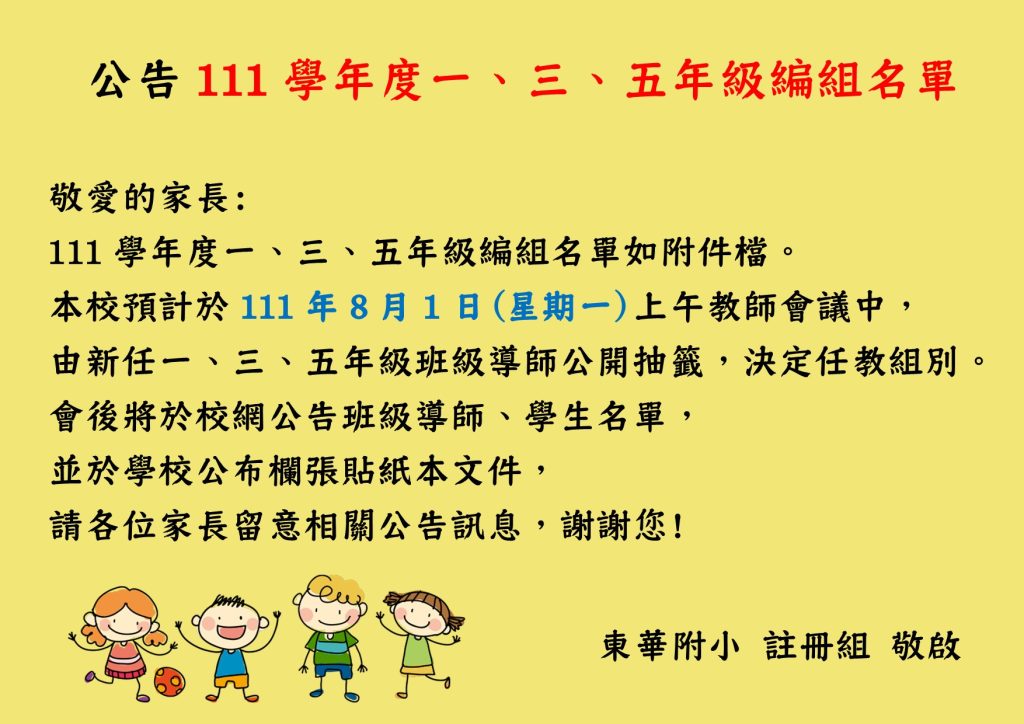 公告 111 學年度一、三、五年級編組名單

敬愛的家長:
111 學年度一、三、五年級編組名單如附件檔。
本校預計於 111 年 8 月 1 日(星期一)上午教師會議中,
由新任一、三、五年級班級導師公開抽籤,決定任教組別。
會後將於校網公告班級導師、學生名單,
並於學校公布欄張貼紙本文件,
請各位家長留意相關公告訊息,謝謝您!

東華附小 註冊組 敬啟